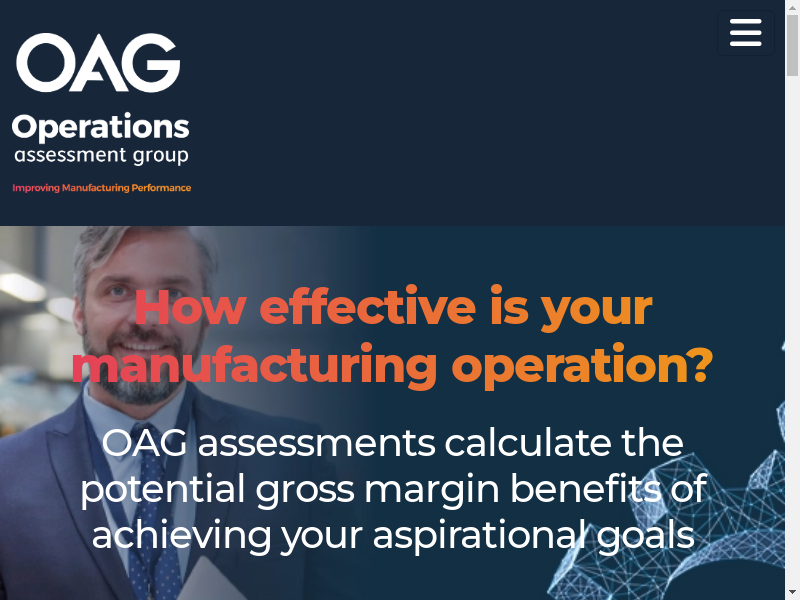 OAG
Operations
assessment group

Improving Manufacturing Performance

How effective is your manufacturing operation?

OAG assessments calculate the potential gross margin benefits of achieving your aspirational goals